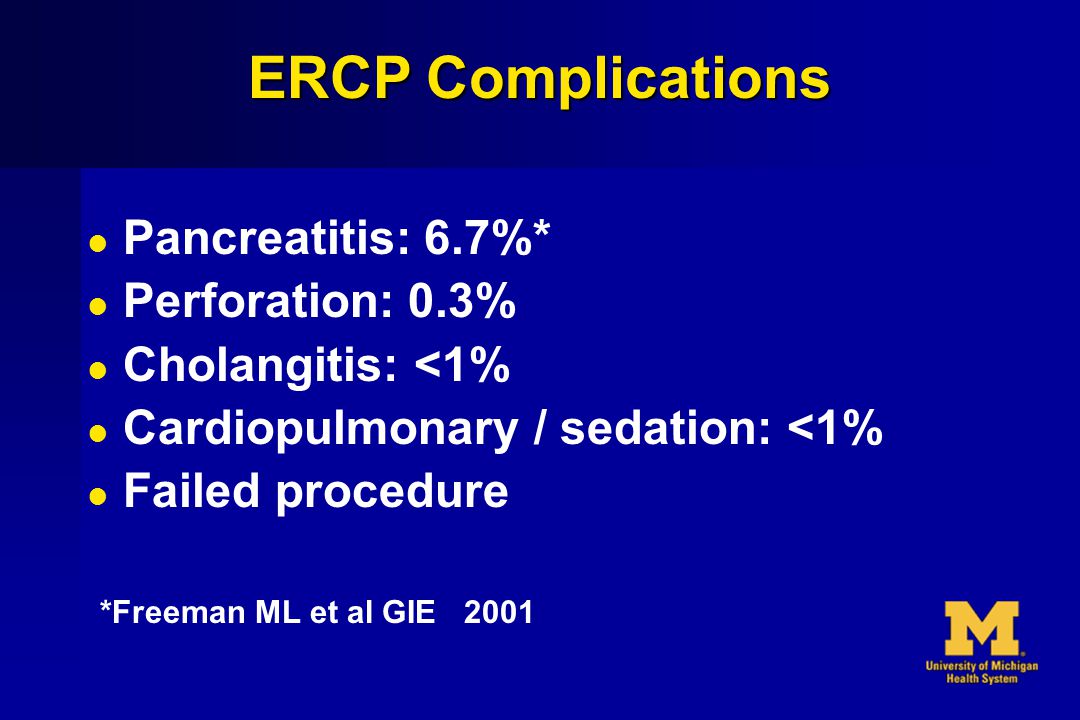 ERCP Complications

- Pancreatitis: 6.7%*
- Perforation: 0.3%
- Cholangitis: <1%
- Cardiopulmonary / sedation: <1%
- Failed procedure

*Freeman ML et al GIE 2001

M
University of Michigan Health System